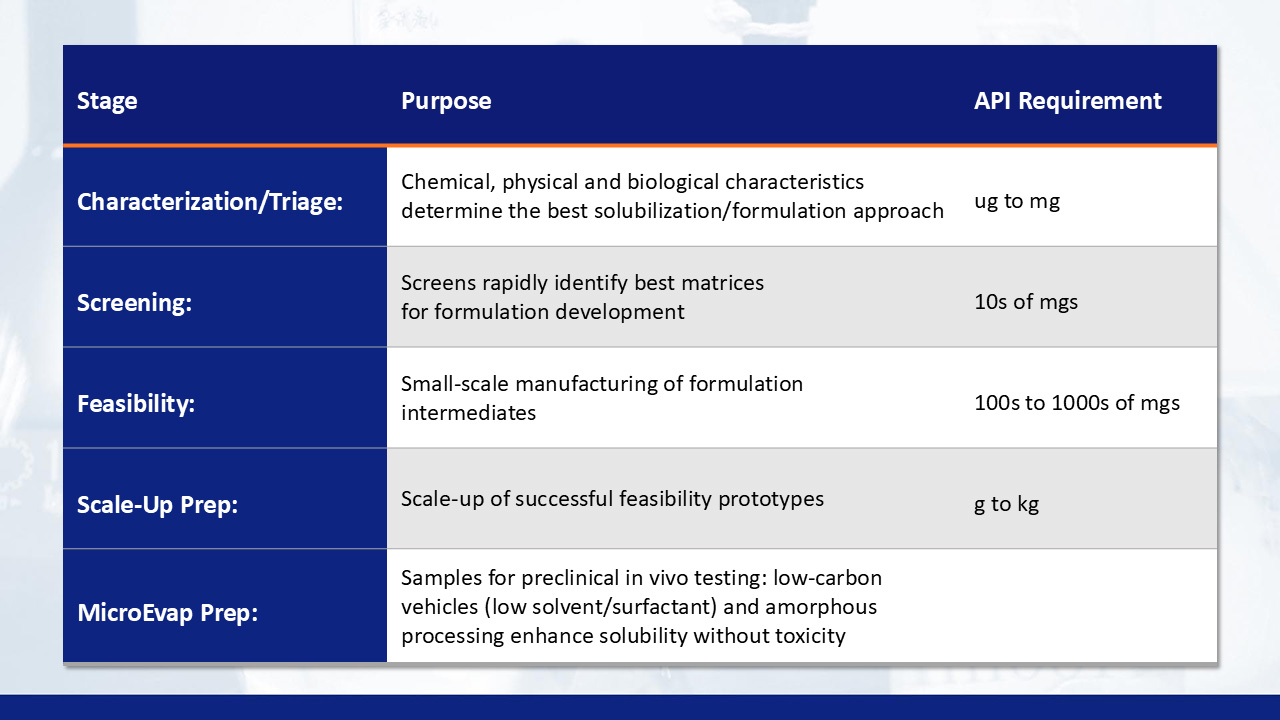 | Stage | Purpose | API Requirement |
|---|---|---|
| Characterization/Triage: | Chemical, physical and biological characteristics determine the best solubilization/formulation approach | ug to mg |
| Screening: | Screens rapidly identify best matrices for formulation development | 10s of mgs |
| Feasibility: | Small-scale manufacturing of formulation intermediates | 100s to 1000s of mgs |
| Scale-Up Prep: | Scale-up of successful feasibility prototypes | g to kg |
| MicroEvap Prep: | Samples for preclinical in vivo testing: low-carbon vehicles (low solvent/surfactant) and amorphous processing enhance solubility without toxicity | |